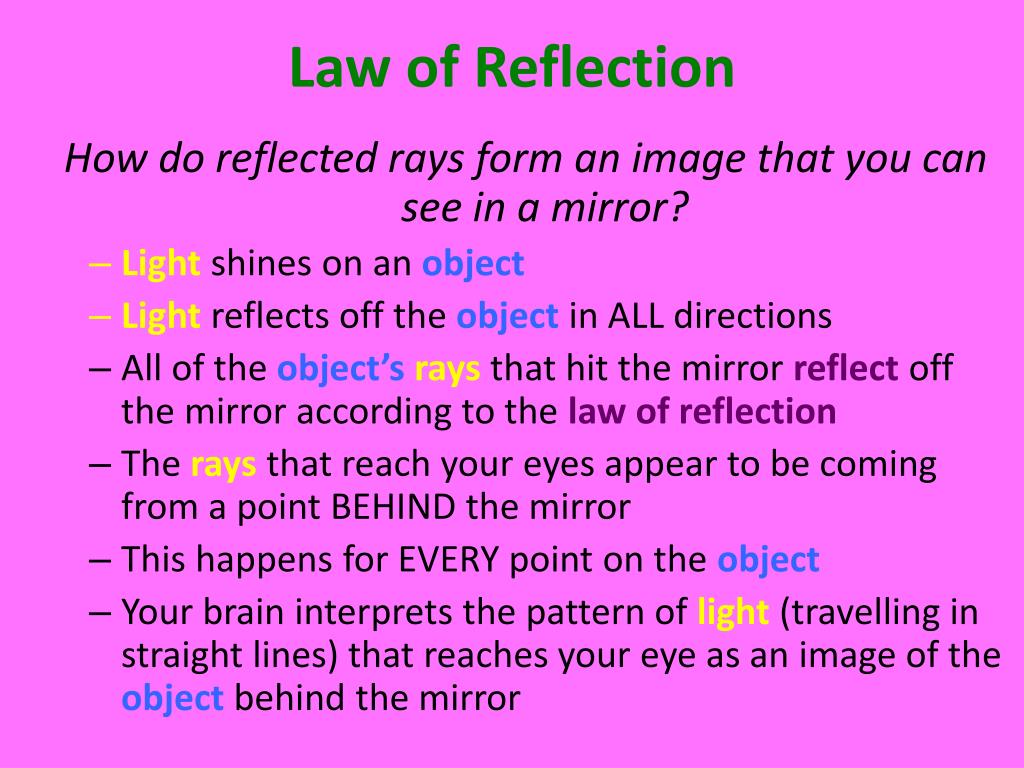 Law of Reflection

How do reflected rays form an image that you can see in a mirror?

– Light shines on an object
– Light reflects off the object in ALL directions
– All of the object's rays that hit the mirror reflect off the mirror according to the law of reflection
– The rays that reach your eyes appear to be coming from a point BEHIND the mirror
– This happens for EVERY point on the object
– Your brain interprets the pattern of light (travelling in straight lines) that reaches your eye as an image of the object behind the mirror